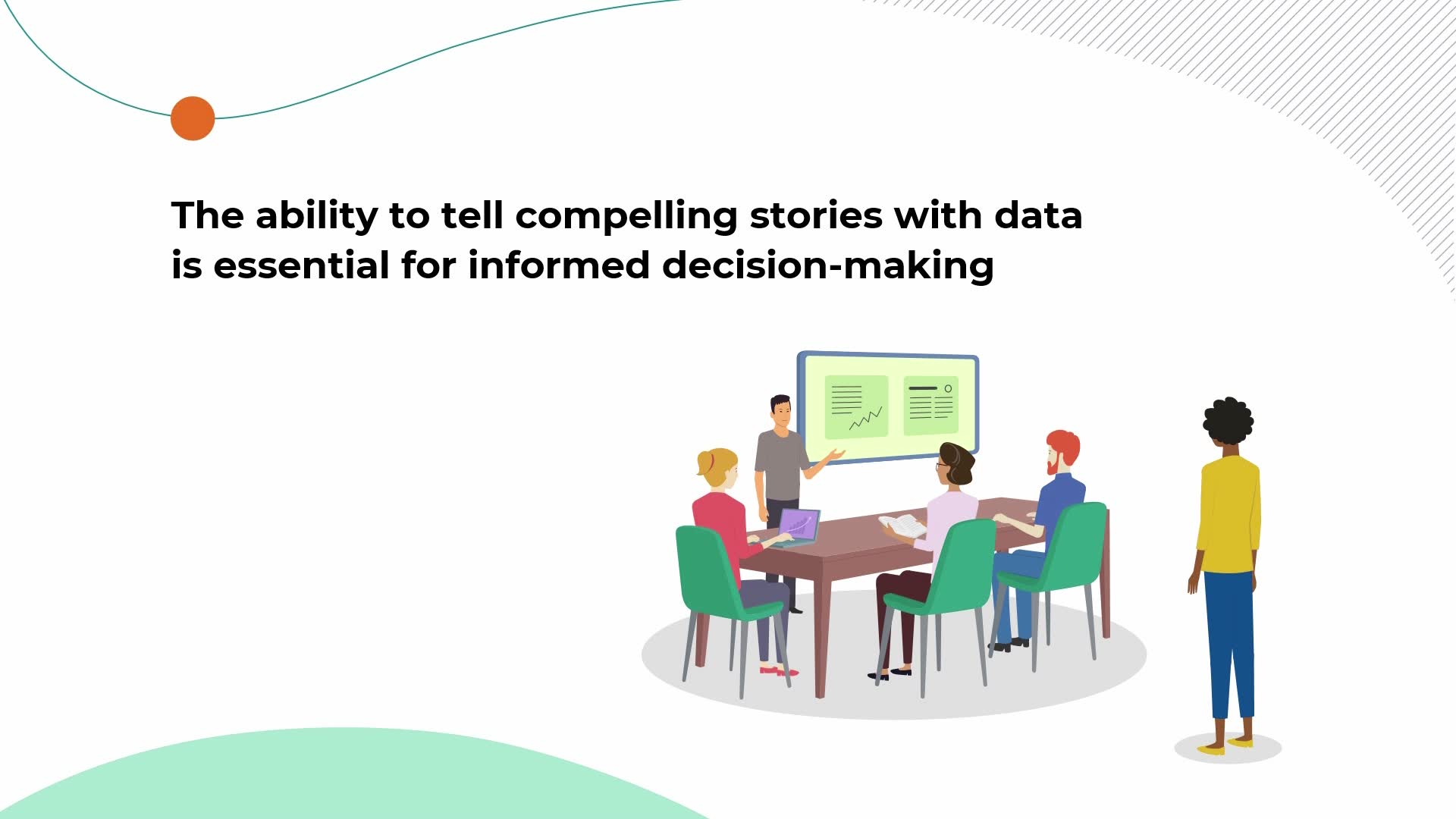 The ability to tell compelling stories with data is essential for informed decision-making